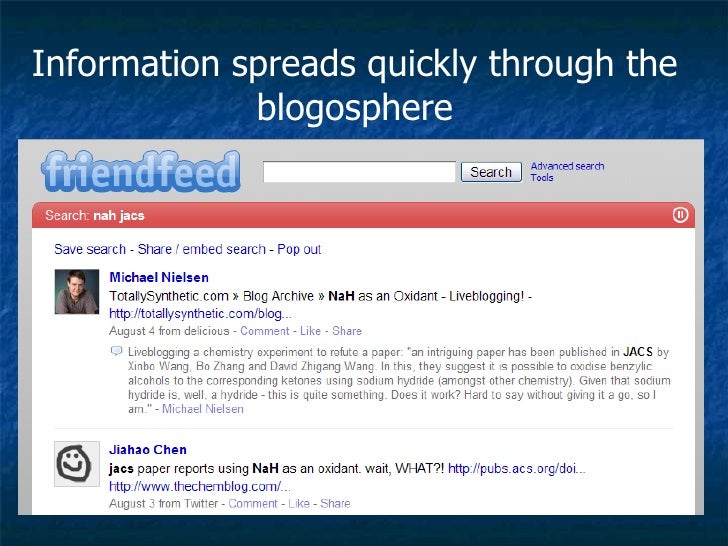 Information spreads quickly through the blogosphere

friendfeed

Search

Advanced search
Tools

Search: nah jacs

Save search - Share / embed search - Pop out

Michael Nielsen
TotallySynthetic.com » Blog Archive » NaH as an Oxidant - Liveblogging! - http://totallysynthetic.com/blog...
August 4 from delicious - Comment - Like - Share

Liveblogging a chemistry experiment to refute a paper: "an intriguing paper has been published in JACS by Xinbo Wang, Bo Zhang and David Zhigang Wang. In this, they suggest it is possible to oxidise benzylic alcohols to the corresponding ketones using sodium hydride (amongst other chemistry). Given that sodium hydride is, well, a hydride - this is quite something. Does it work? Hard to say without giving it a go, so I am." - Michael Nielsen

Jiahao Chen
jacs paper reports using NaH as an oxidant. wait, WHAT?! http://pubs.acs.org/doi... http://www.thechemblog.com/...
August 3 from Twitter - Comment - Like - Share